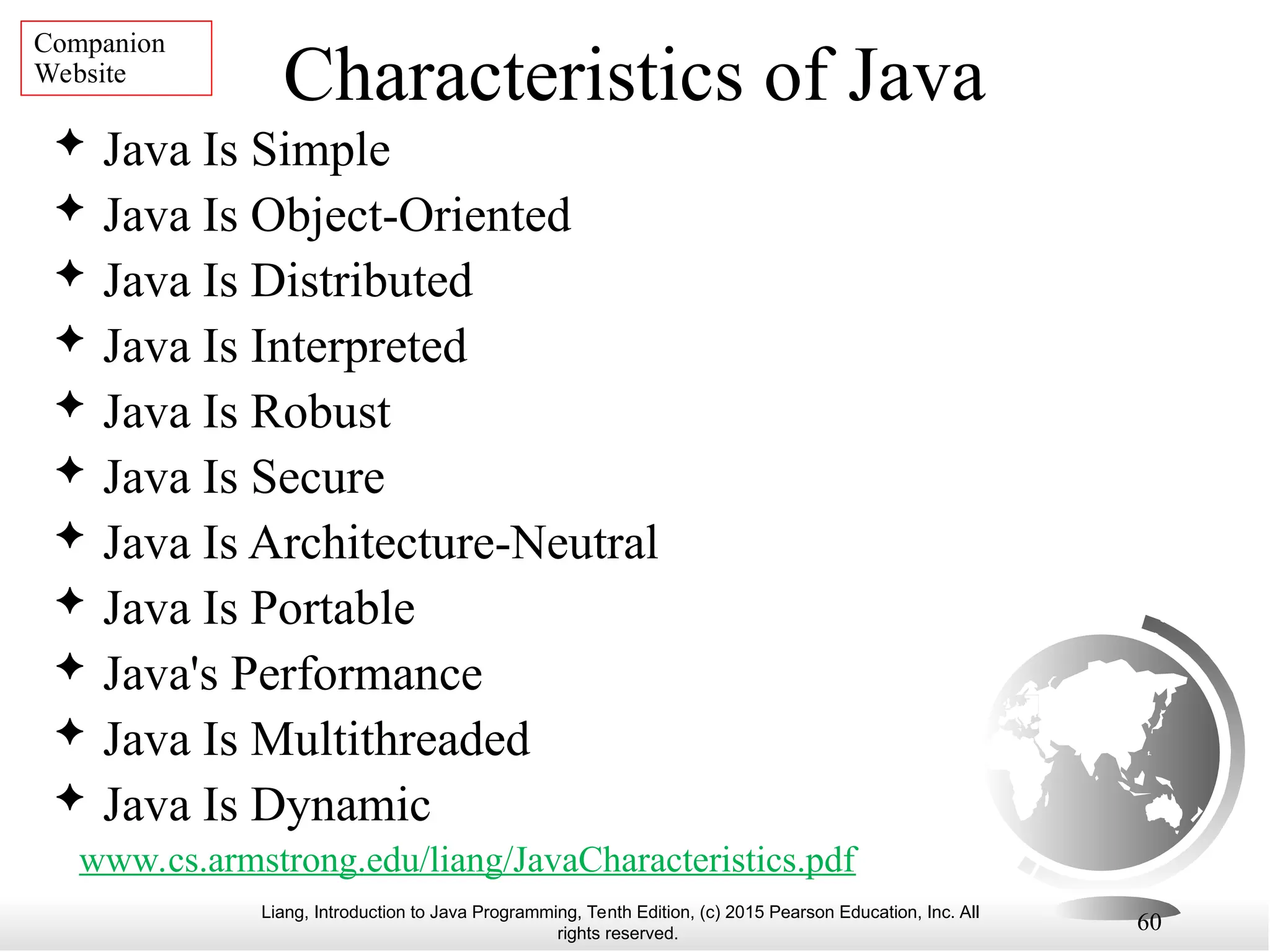 Companion Website

Characteristics of Java

✦ Java Is Simple
✦ Java Is Object-Oriented
✦ Java Is Distributed
✦ Java Is Interpreted
✦ Java Is Robust
✦ Java Is Secure
✦ Java Is Architecture-Neutral
✦ Java Is Portable
✦ Java's Performance
✦ Java Is Multithreaded
✦ Java Is Dynamic

www.cs.armstrong.edu/liang/JavaCharacteristics.pdf

Liang, Introduction to Java Programming, Tenth Edition, (c) 2015 Pearson Education, Inc. All rights reserved.

60